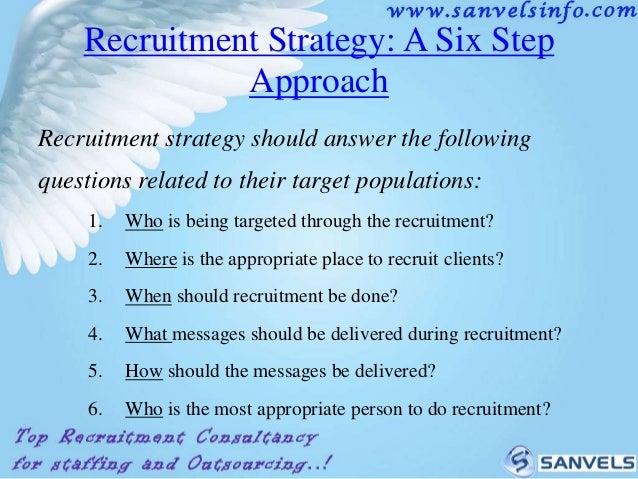 www.sanvelsinfo.com

Recruitment Strategy: A Six Step Approach

Recruitment strategy should answer the following questions related to their target populations:

1. Who is being targeted through the recruitment?
2. Where is the appropriate place to recruit clients?
3. When should recruitment be done?
4. What messages should be delivered during recruitment?
5. How should the messages be delivered?
6. Who is the most appropriate person to do recruitment?

Top Recruitment Consultancy for staffing and Outsourcing..!

SANVELS